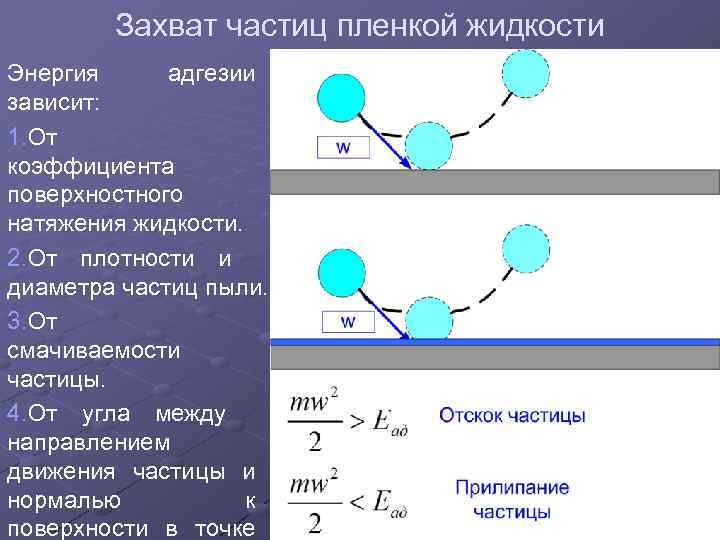 Захват частиц пленкой жидкости

Энергия адгезии зависит:

1.От коэффициента поверхностного натяжения жидкости.

2.От плотности и диаметра частиц пыли.

3.От смачиваемости частицы.

4.От угла между направлением движения частицы и нормалью к поверхности в точке

w

w

$\frac{mw^2}{2} > E_{ад}$ Отскок частицы

$\frac{mw^2}{2} < E_{ад}$ Прилипание частицы